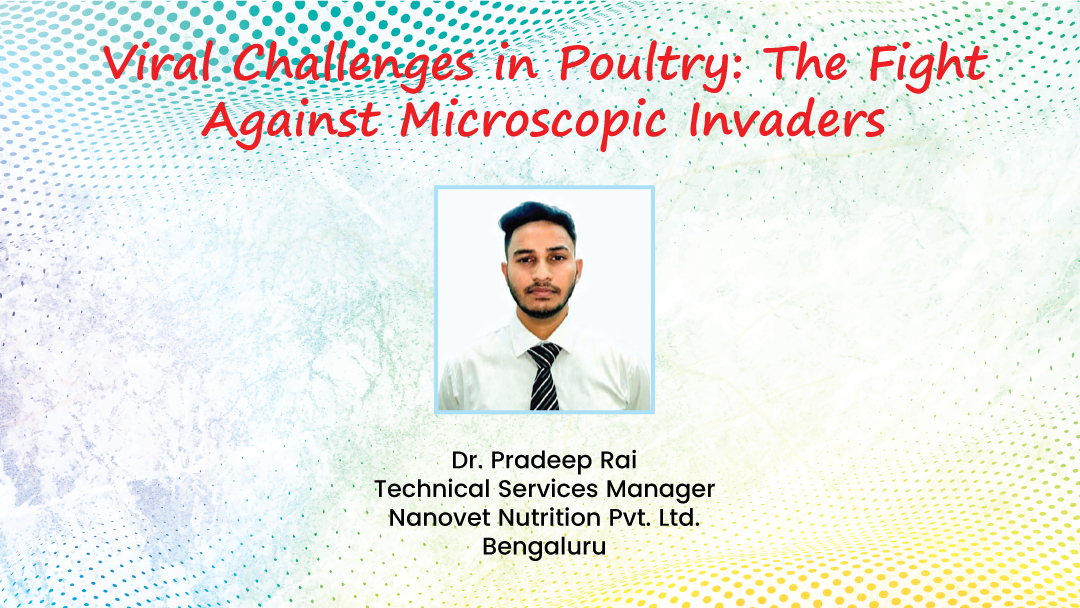 Viral Challenges in Poultry: The Fight Against Microscopic Invaders

Dr. Pradeep Rai
Technical Services Manager
Nanovet Nutrition Pvt. Ltd.
Bengaluru